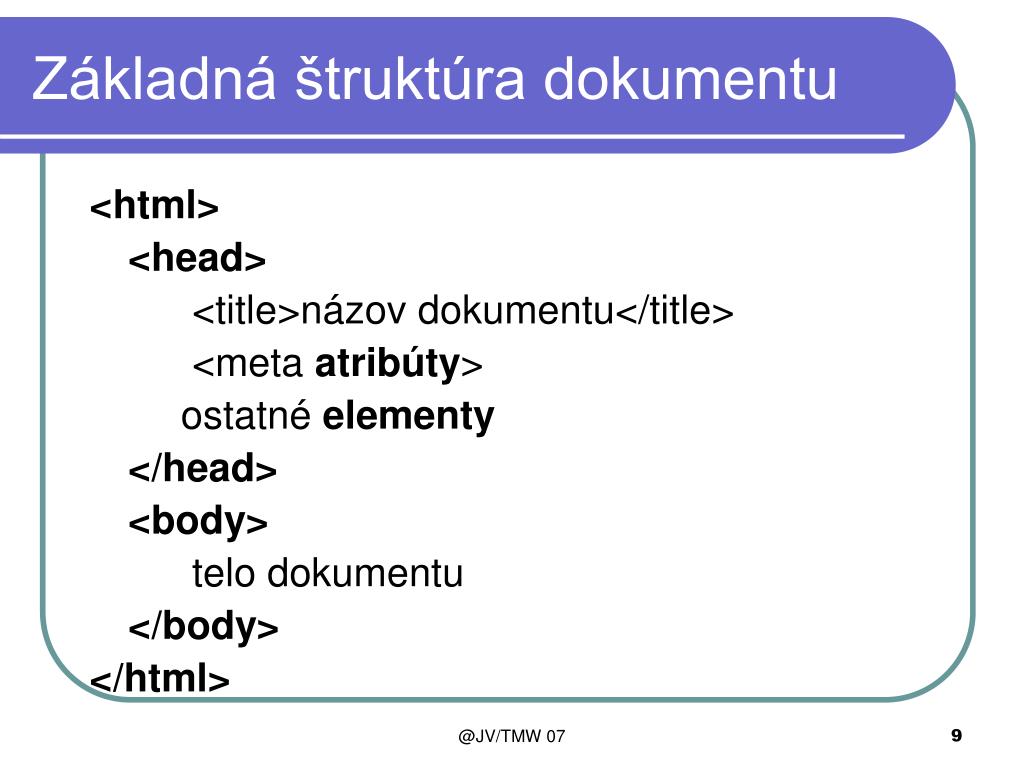 Základná štruktúra dokumentu

<html>
<head>
<title>názov dokumentu</title>
<meta atribúty>
ostatné elementy
</head>
<body>
telo dokumentu
</body>
</html>

@JV/TMW 07

9